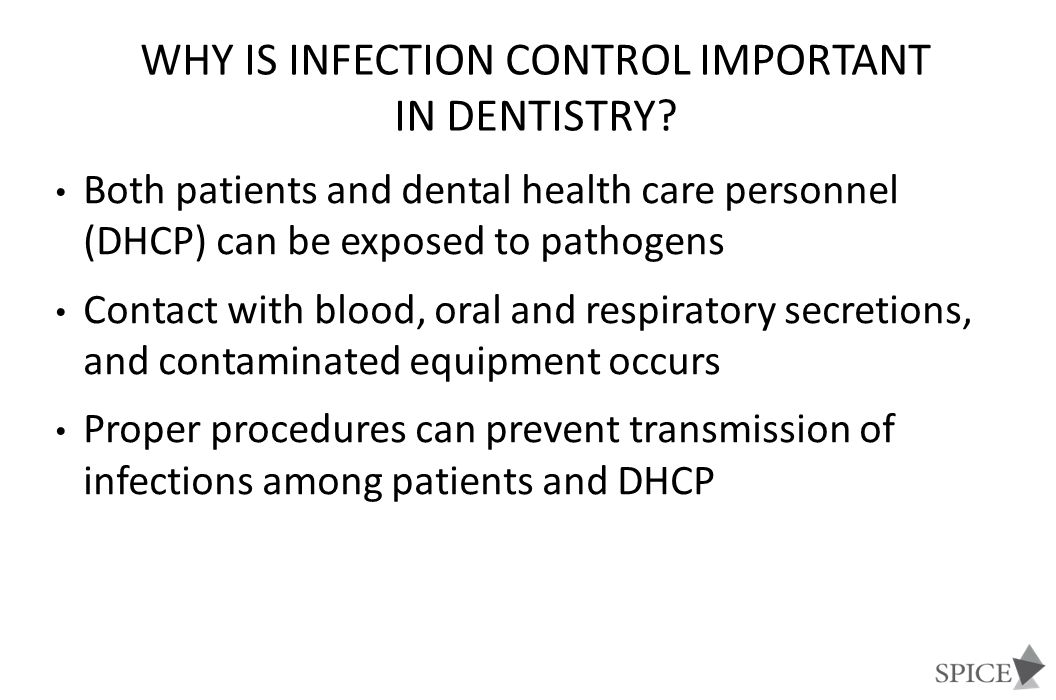 WHY IS INFECTION CONTROL IMPORTANT IN DENTISTRY?

• Both patients and dental health care personnel (DHCP) can be exposed to pathogens

• Contact with blood, oral and respiratory secretions, and contaminated equipment occurs

• Proper procedures can prevent transmission of infections among patients and DHCP

SPICE